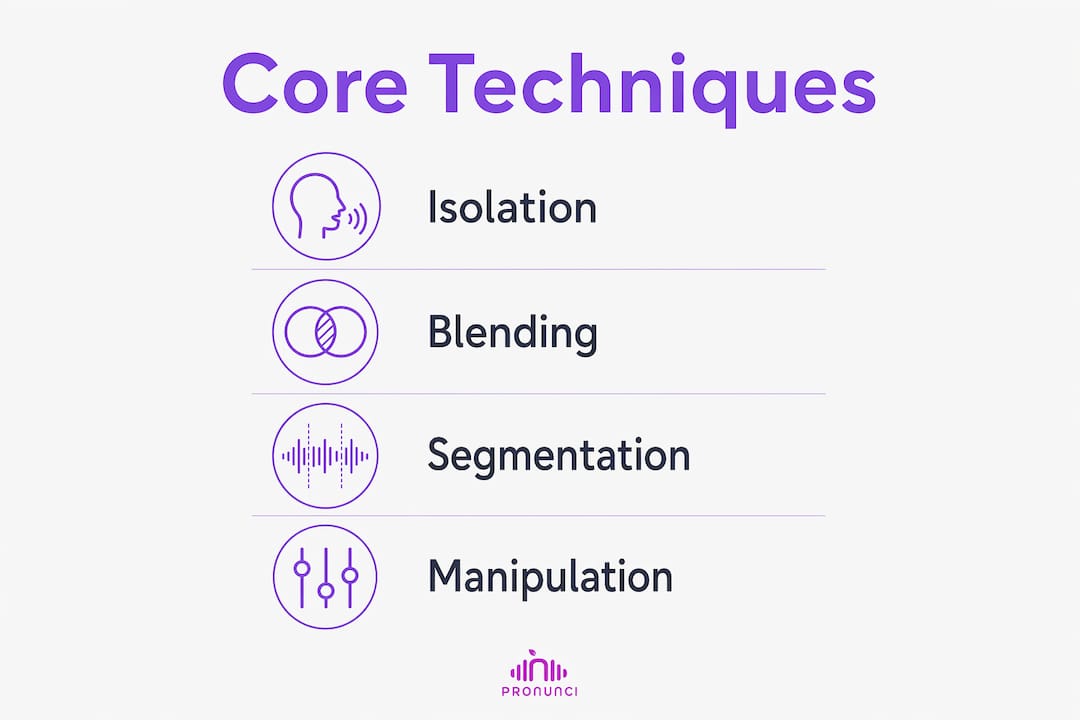 Core Techniques

Isolation

Blending

Segmentation

Manipulation

PRONUNCI